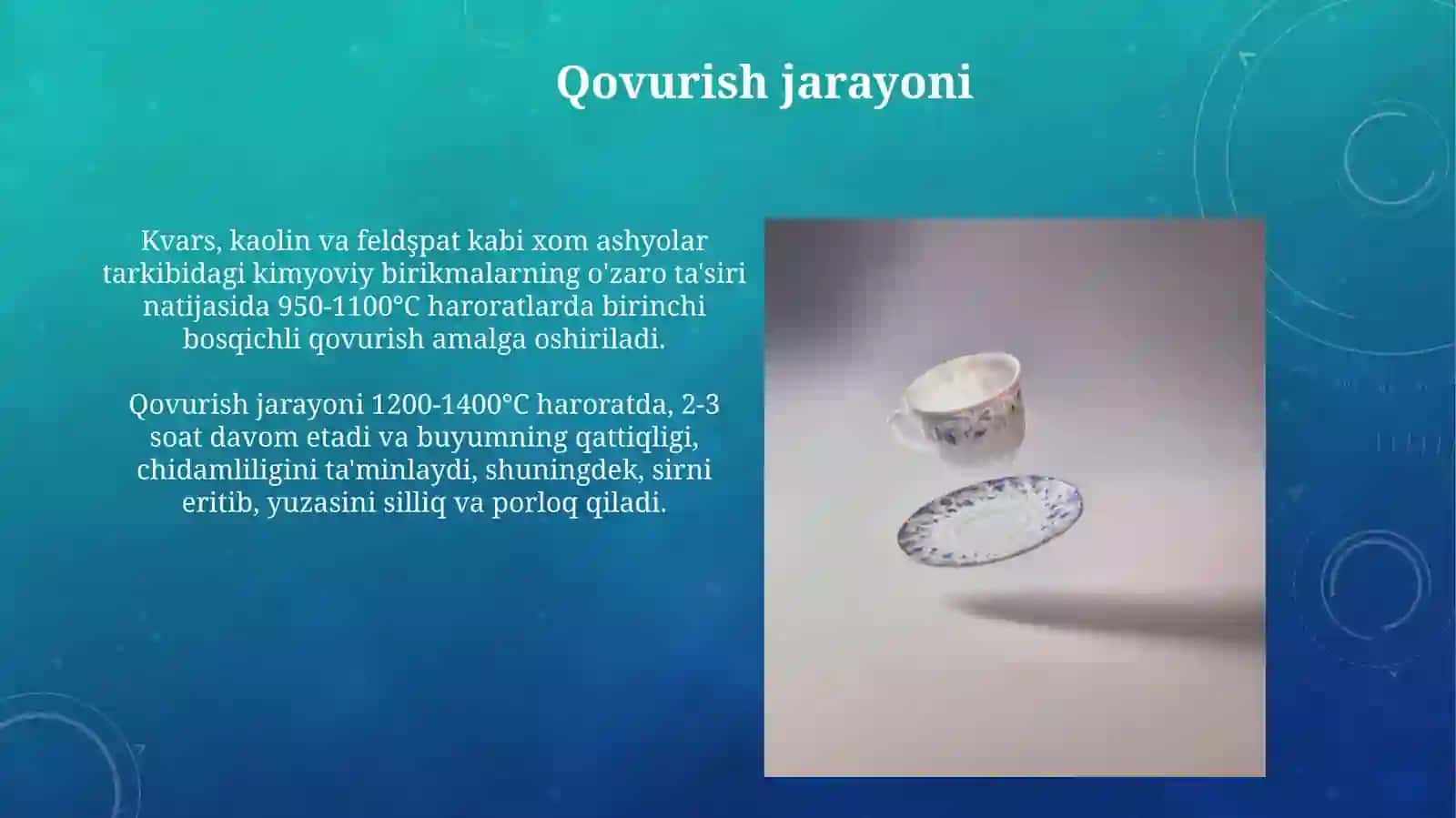 Qovurish jarayoni

Kvars, kaolin va feldşpat kabi xom ashyolar tarkibidagi kimyoviy birikmalarning o'zaro ta'siri natijasida 950-1100°C haroratlarda birinchi bosqichli qovurish amalga oshiriladi.

Qovurish jarayoni 1200-1400°C haroratda, 2-3 soat davom etadi va buyumning qattiqligi, chidamliligini ta'minlaydi, shuningdek, sirni eritib, yuzasini silliq va porloq qiladi.